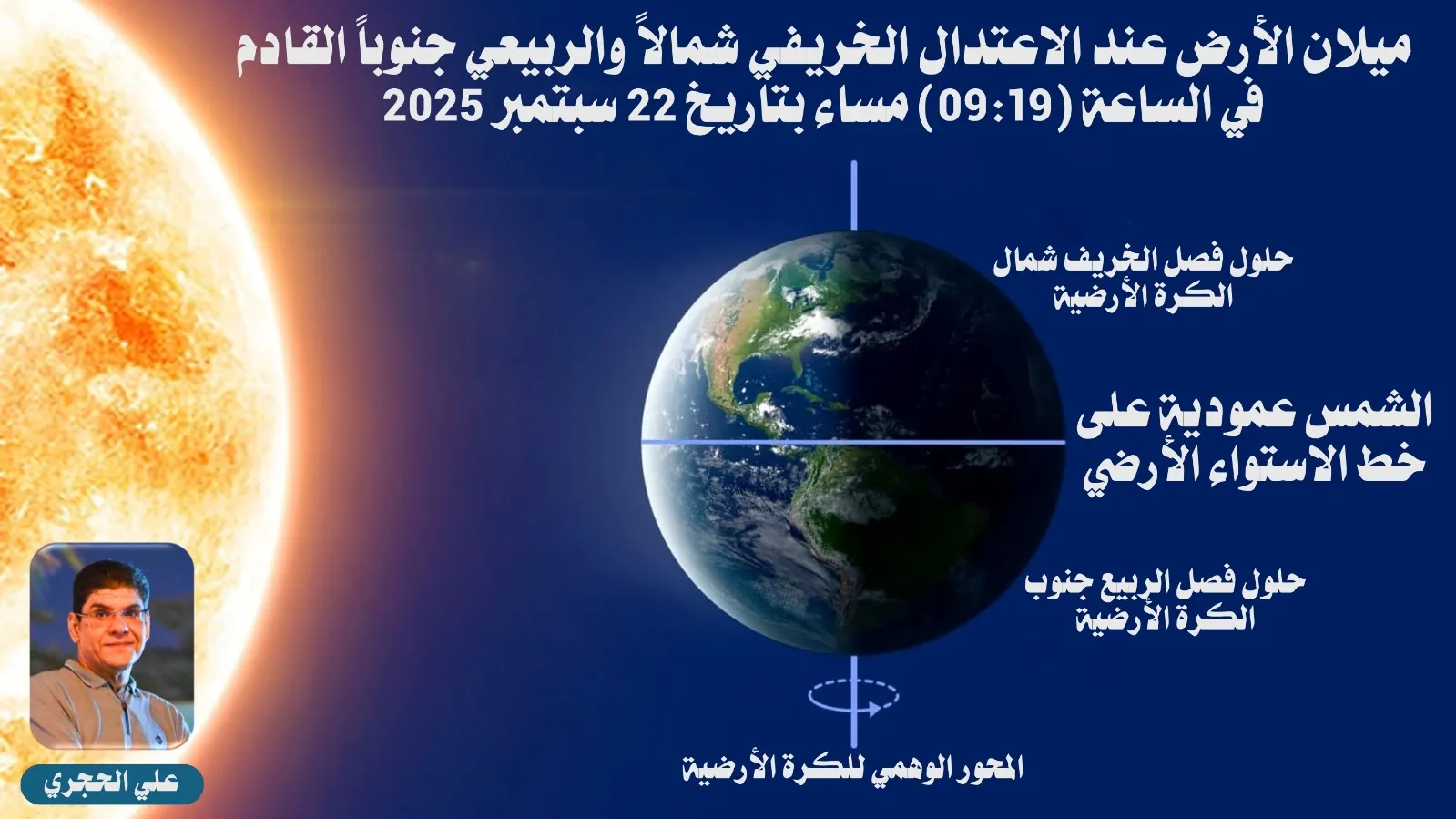 ميلان الأرض عند الاعتدال الخريفي شمالاً والربيعي جنوباً القادم في الساعة (09:19) مساء بتاريخ 22 سبتمبر 2025

حلول فصل الخريف شمال الكرة الأرضية

الشمس عمودية على خط الاستواء الأرضي

حلول فصل الربيع جنوب الكرة الأرضية

المحور الوهمي للكرة الأرضية

علي الحجري